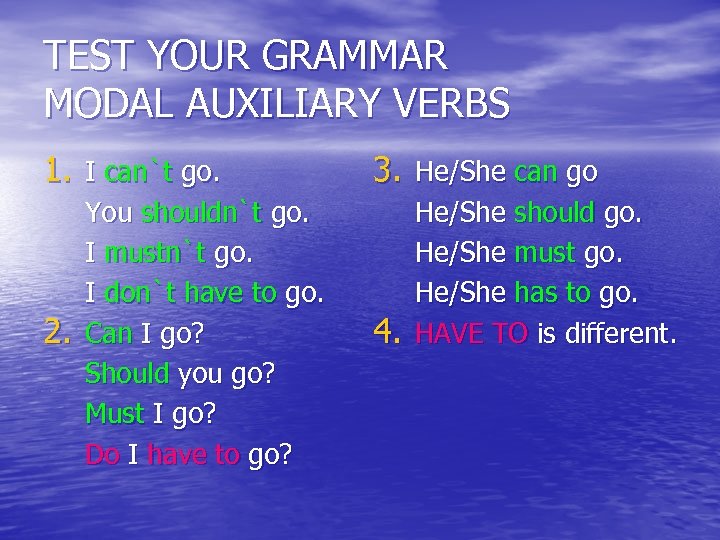 TEST YOUR GRAMMAR
MODAL AUXILIARY VERBS

1. I can`t go.
You shouldn`t go.
I mustn`t go.
I don`t have to go.
2. Can I go?
Should you go?
Must I go?
Do I have to go?

3. He/She can go
He/She should go.
He/She must go.
He/She has to go.
4. HAVE TO is different.